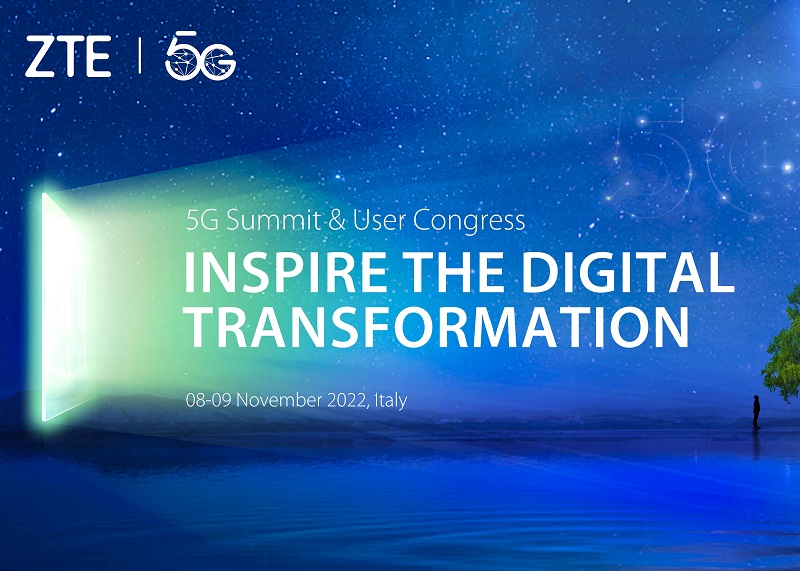 ZTE | 5G

5G Summit & User Congress

INSPIRE THE DIGITAL TRANSFORMATION

08-09 November 2022, Italy